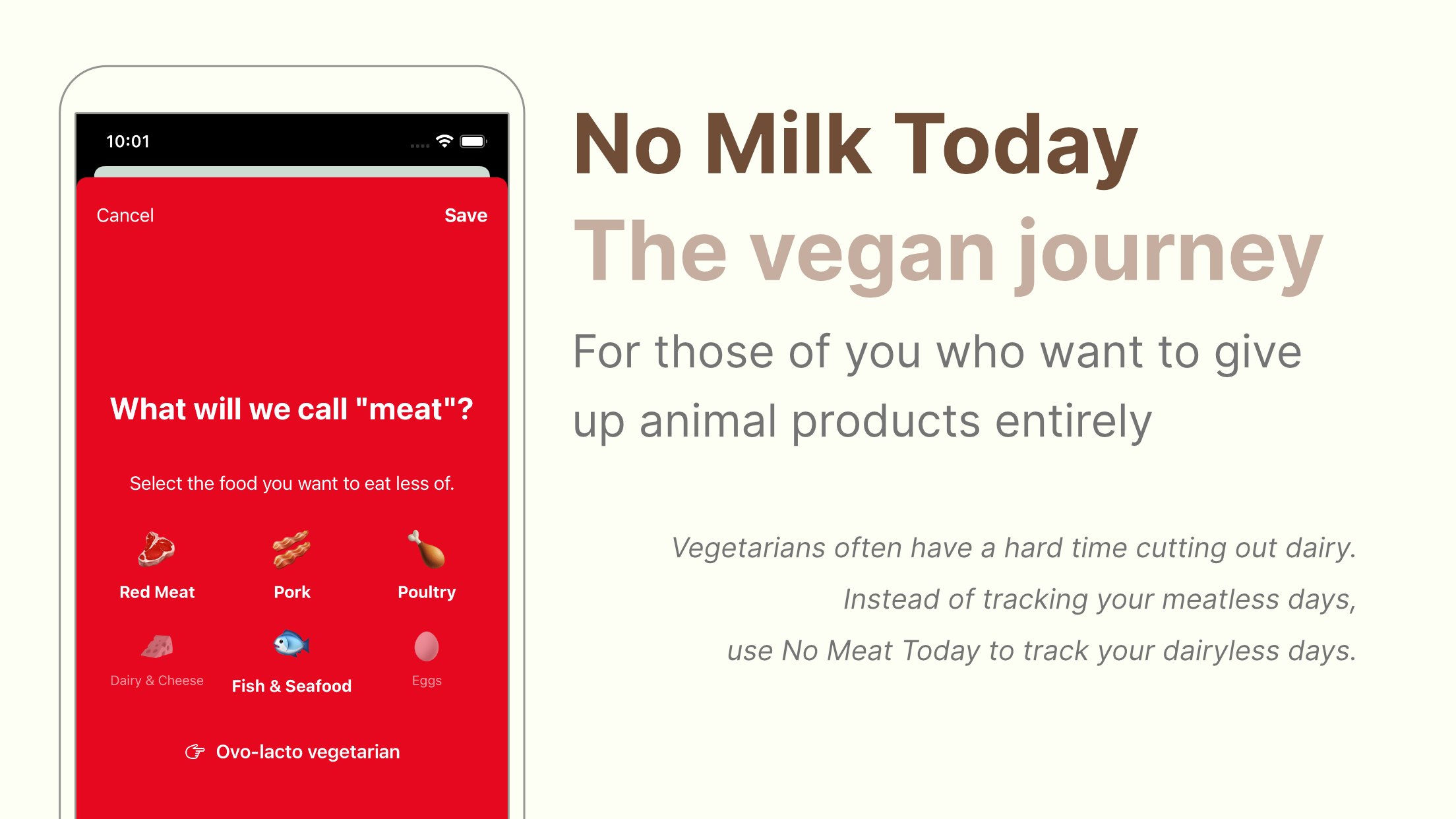 10:01

Cancel

Save

What will we call "meat"?

Select the food you want to eat less of.

Red Meat

Pork

Poultry

Dairy & Cheese

Fish & Seafood

Eggs

Ovo-lacto vegetarian

No Milk Today

The vegan journey

For those of you who want to give up animal products entirely

Vegetarians often have a hard time cutting out dairy.

Instead of tracking your meatless days,

use No Meat Today to track your dairyless days.